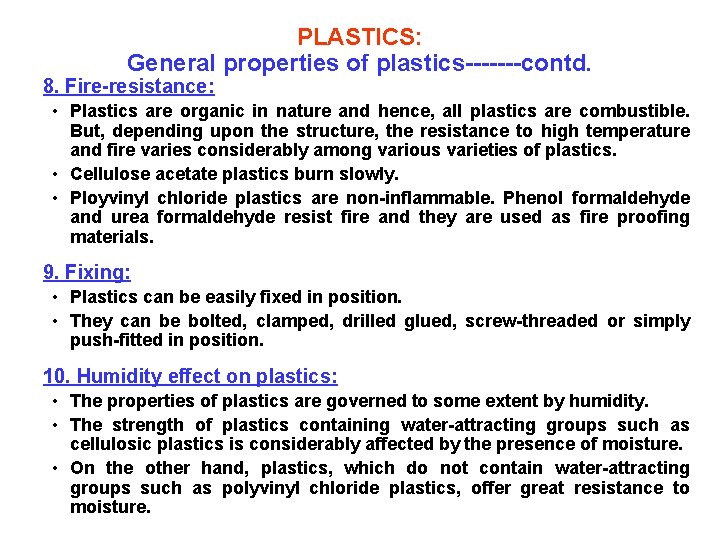 PLASTICS:
General properties of plastics-------contd.

8. Fire-resistance:

• Plastics are organic in nature and hence, all plastics are combustible. But, depending upon the structure, the resistance to high temperature and fire varies considerably among various varieties of plastics.

• Cellulose acetate plastics burn slowly.

• Ployvinyl chloride plastics are non-inflammable. Phenol formaldehyde and urea formaldehyde resist fire and they are used as fire proofing materials.

9. Fixing:

• Plastics can be easily fixed in position.

• They can be bolted, clamped, drilled glued, screw-threaded or simply push-fitted in position.

10. Humidity effect on plastics:

• The properties of plastics are governed to some extent by humidity.

• The strength of plastics containing water-attracting groups such as cellulosic plastics is considerably affected by the presence of moisture.

• On the other hand, plastics, which do not contain water-attracting groups such as polyvinyl chloride plastics, offer great resistance to moisture.